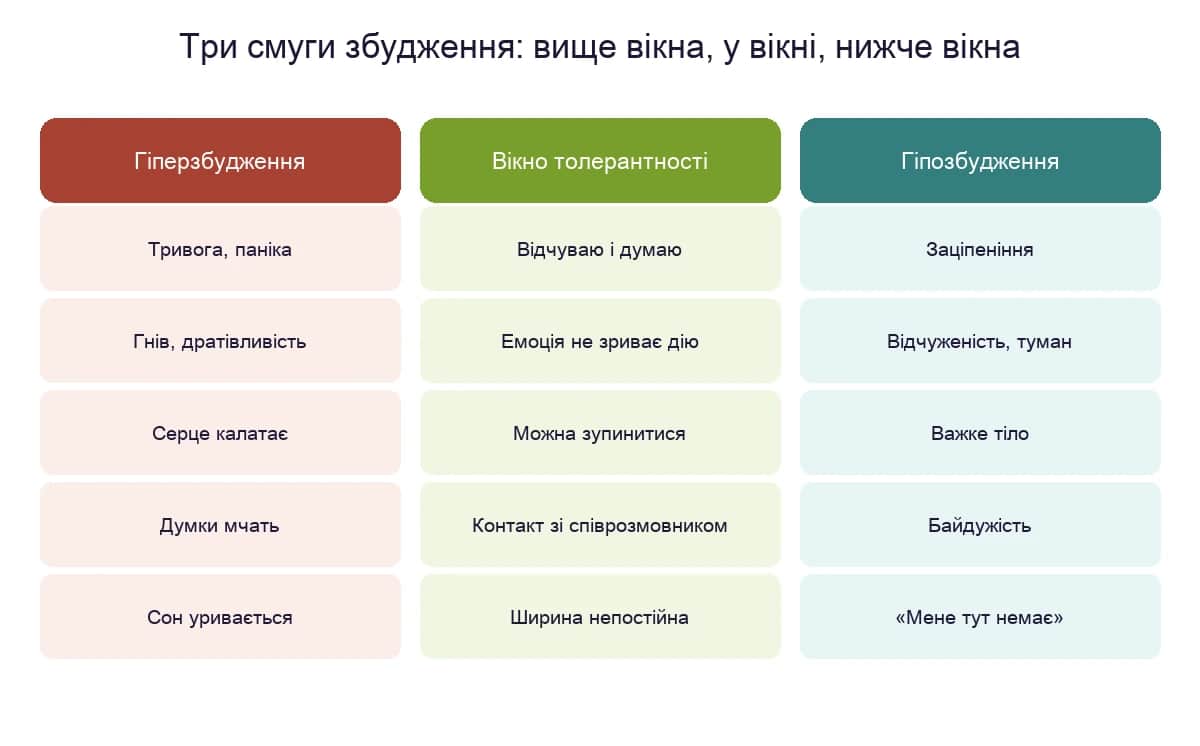 Три смуги збудження: вище вікна, у вікні, нижче вікна

| Гіперзбудження | Вікно толерантності | Гіпозбудження |
|---|---|---|
| Тривога, паніка | Відчуваю і думаю | Заціпеніння |
| Гнів, дратівливість | Емоція не зриває дію | Відчуженість, туман |
| Серце калатає | Можна зупинитися | Важке тіло |
| Думки мчать | Контакт зі співрозмовником | Байдужість |
| Сон уривається | Ширина непостійна | «Мене тут немає» |